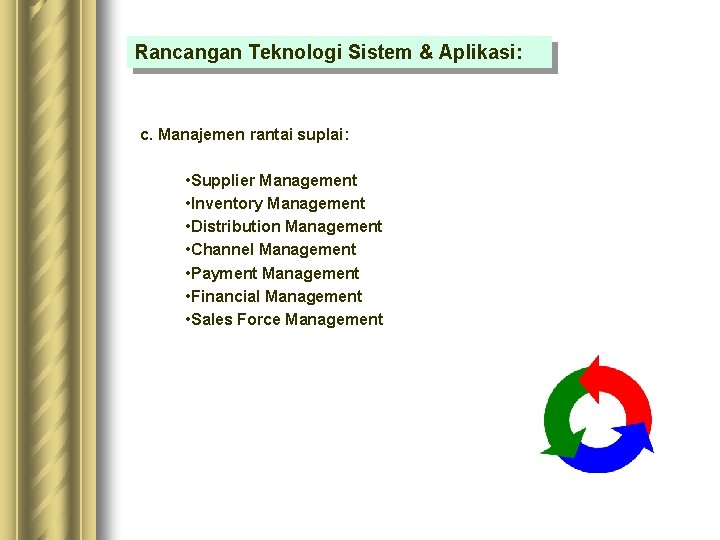 Rancangan Teknologi Sistem & Aplikasi:

c. Manajemen rantai suplai:

•Supplier Management
•Inventory Management
•Distribution Management
•Channel Management
•Payment Management
•Financial Management
•Sales Force Management